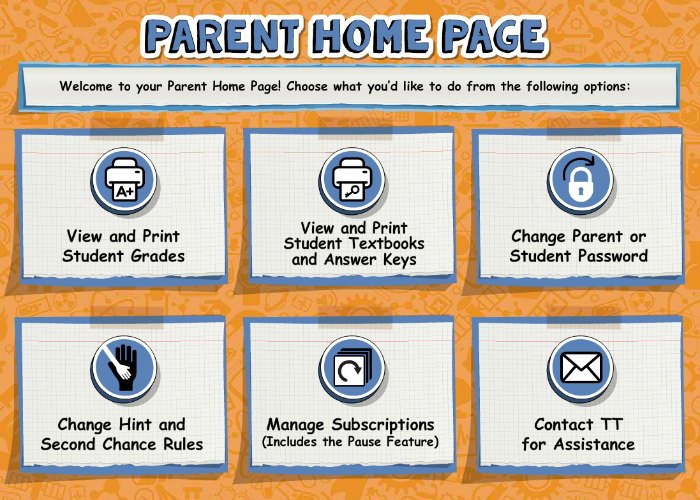 PARENT HOME PAGE

Welcome to your Parent Home Page! Choose what you'd like to do from the following options:

A+

View and Print Student Grades

View and Print Student Textbooks and Answer Keys

Change Parent or Student Password

Change Hint and Second Chance Rules

Manage Subscriptions (Includes the Pause Feature)

Contact TT for Assistance